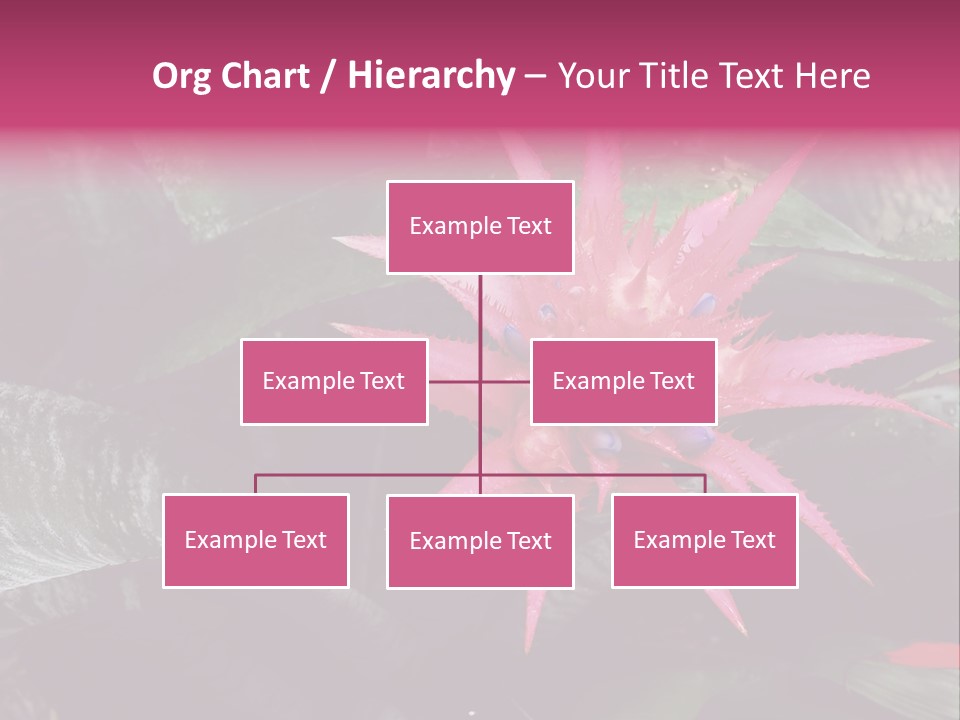 Org Chart / Hierarchy – Your Title Text Here

Example Text

Example Text

Example Text

Example Text

Example Text

Example Text